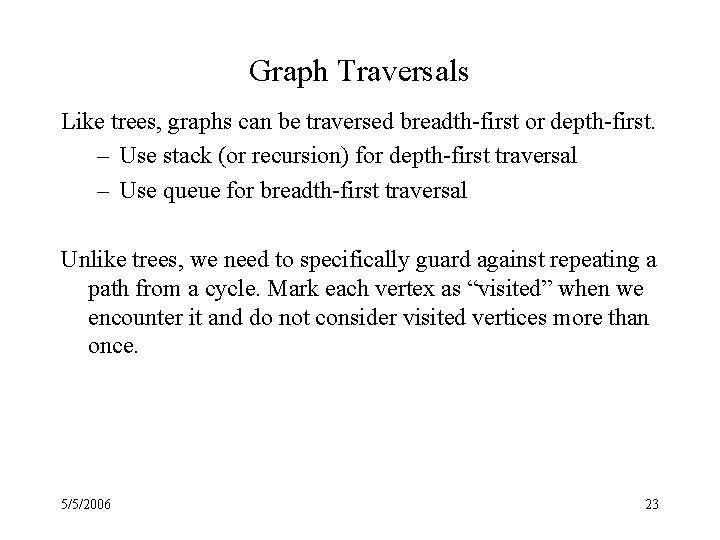 Graph Traversals

Like trees, graphs can be traversed breadth-first or depth-first.

– Use stack (or recursion) for depth-first traversal
– Use queue for breadth-first traversal

Unlike trees, we need to specifically guard against repeating a path from a cycle. Mark each vertex as “visited” when we encounter it and do not consider visited vertices more than once.

5/5/2006

23